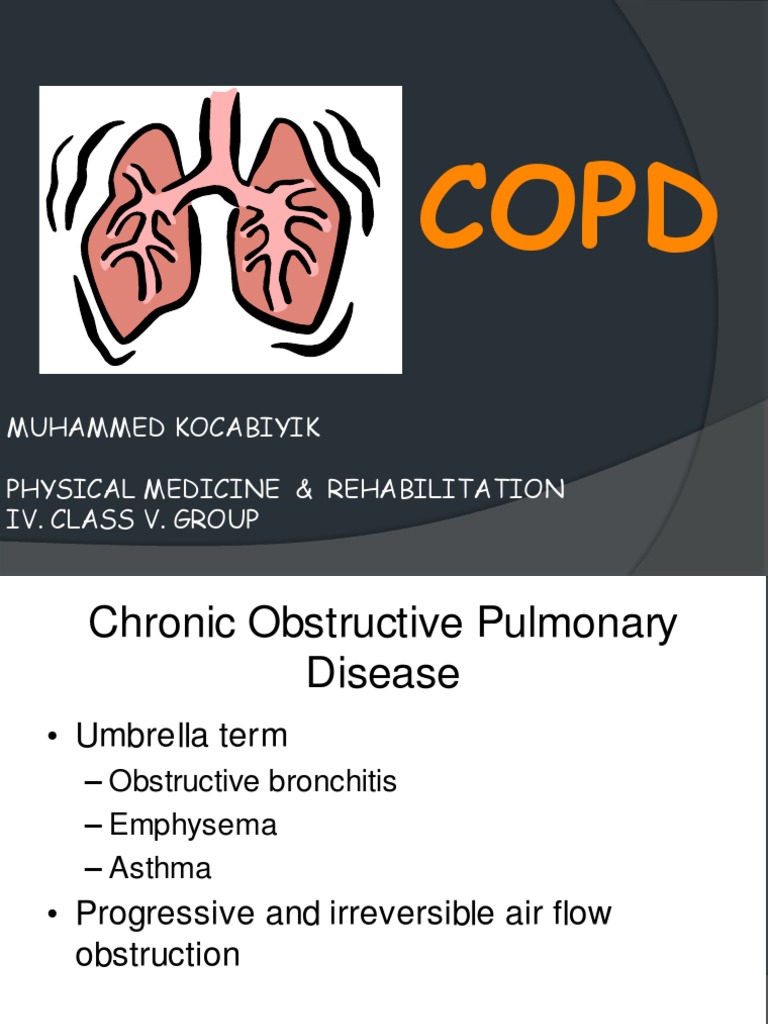 COPD

MUHAMMED KOCABIYIK

PHYSICAL MEDICINE & REHABILITATION
IV. CLASS V. GROUP

Chronic Obstructive Pulmonary Disease

• Umbrella term
– Obstructive bronchitis
– Emphysema
– Asthma
• Progressive and irreversible air flow obstruction